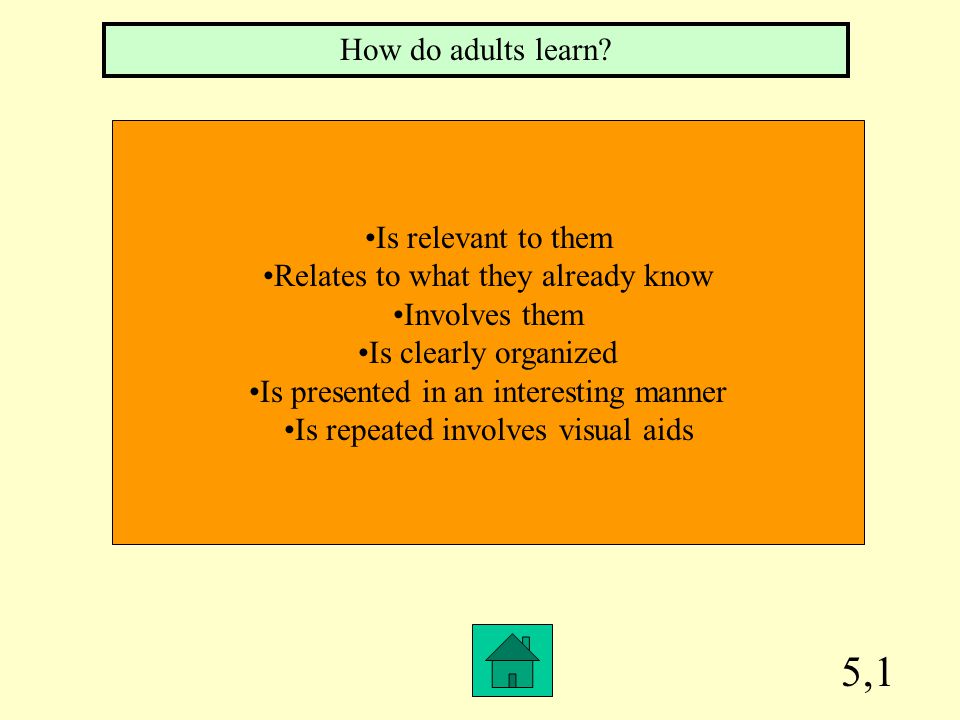 How do adults learn?

•Is relevant to them
•Relates to what they already know
•Involves them
•Is clearly organized
•Is presented in an interesting manner
•Is repeated involves visual aids

5,1